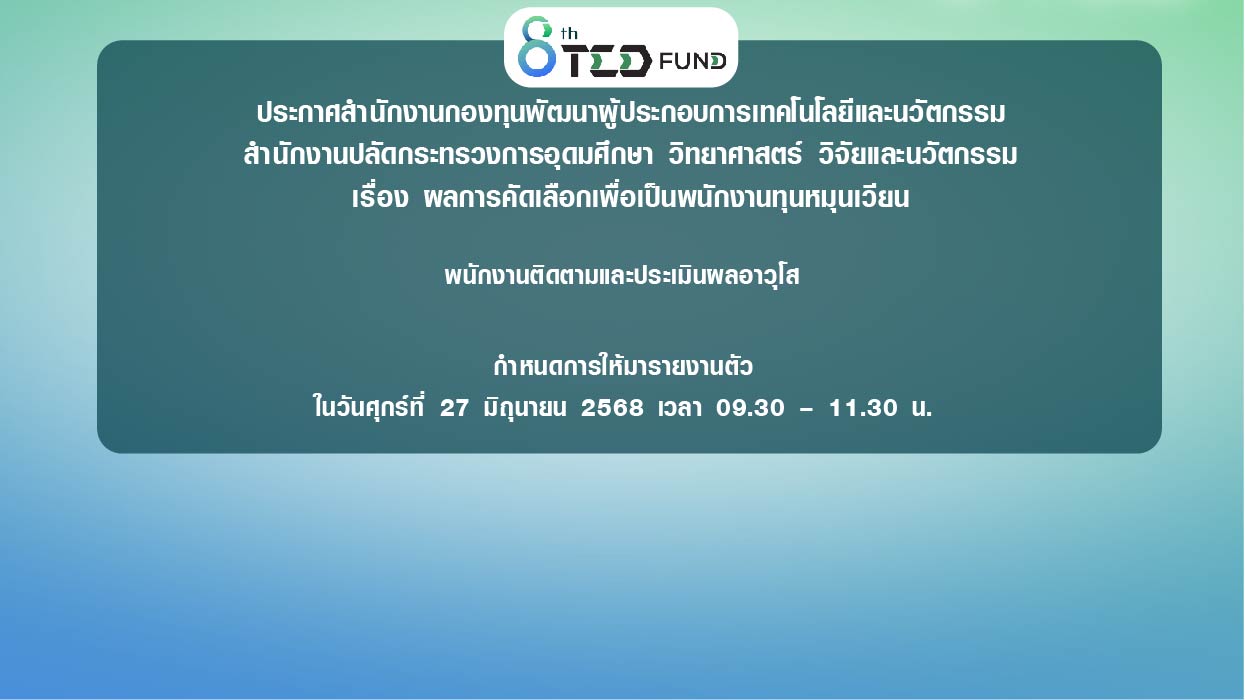 8th TED FUND

ประกาศสำนักงานกองทุนพัฒนาผู้ประกอบการเทคโนโลยีและนวัตกรรม
สำนักงานปลัดกระทรวงการอุดมศึกษา วิทยาศาสตร์ วิจัยและนวัตกรรม
เรื่อง ผลการคัดเลือกเพื่อเป็นพนักงานทุนหมุนเวียน

พนักงานติดตามและประเมินผลอาวุโส

กำหนดการให้มารายงานตัว
ในวันศุกร์ที่ 27 มิถุนายน 2568 เวลา 09.30 – 11.30 น.